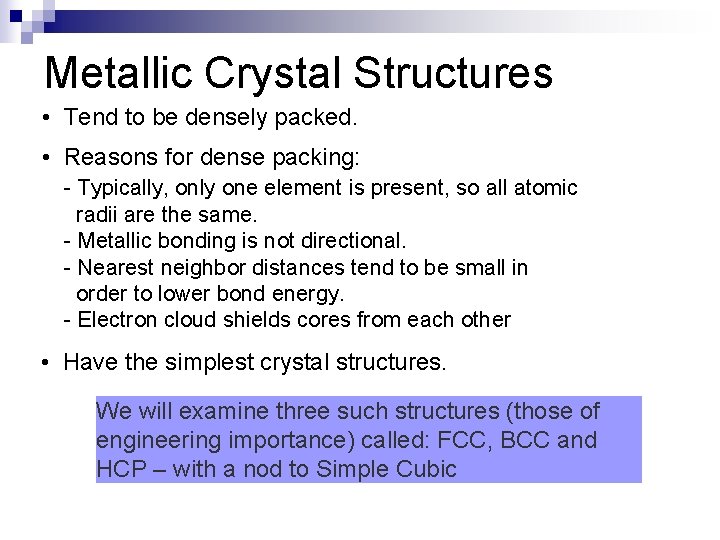 Metallic Crystal Structures

• Tend to be densely packed.

• Reasons for dense packing:
- Typically, only one element is present, so all atomic radii are the same.
- Metallic bonding is not directional.
- Nearest neighbor distances tend to be small in order to lower bond energy.
- Electron cloud shields cores from each other

• Have the simplest crystal structures.

We will examine three such structures (those of engineering importance) called: FCC, BCC and HCP – with a nod to Simple Cubic